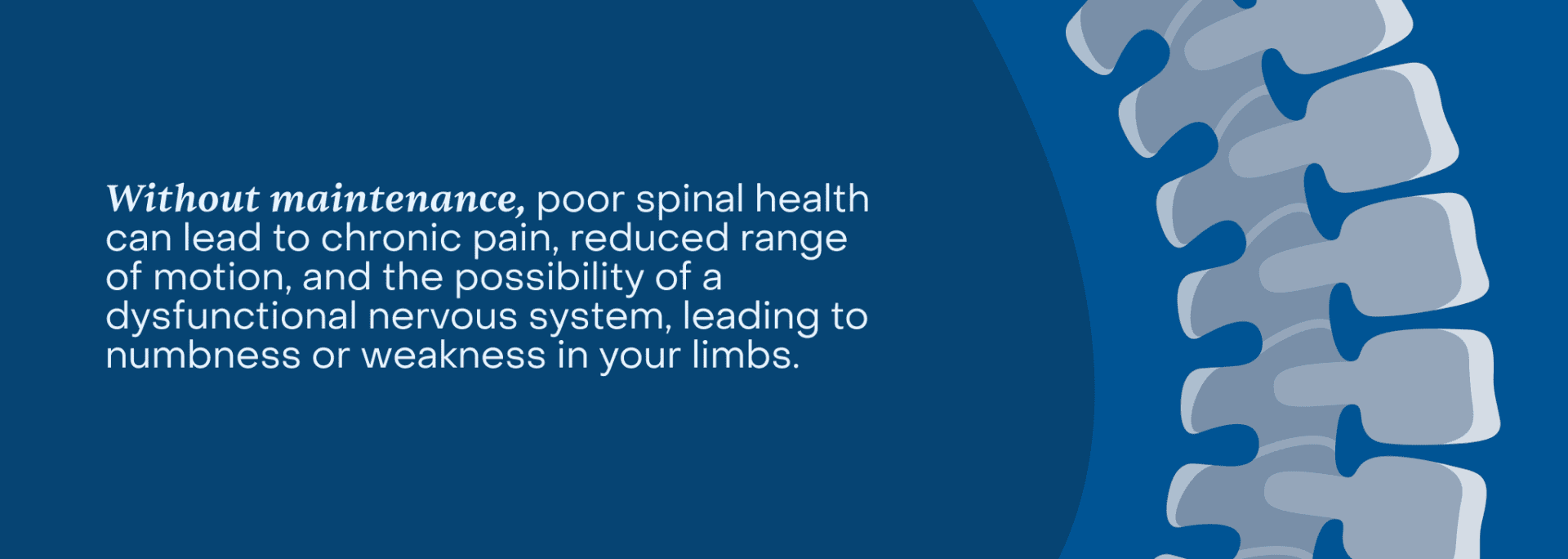 Without maintenance, poor spinal health can lead to chronic pain, reduced range of motion, and the possibility of a dysfunctional nervous system, leading to numbness or weakness in your limbs.